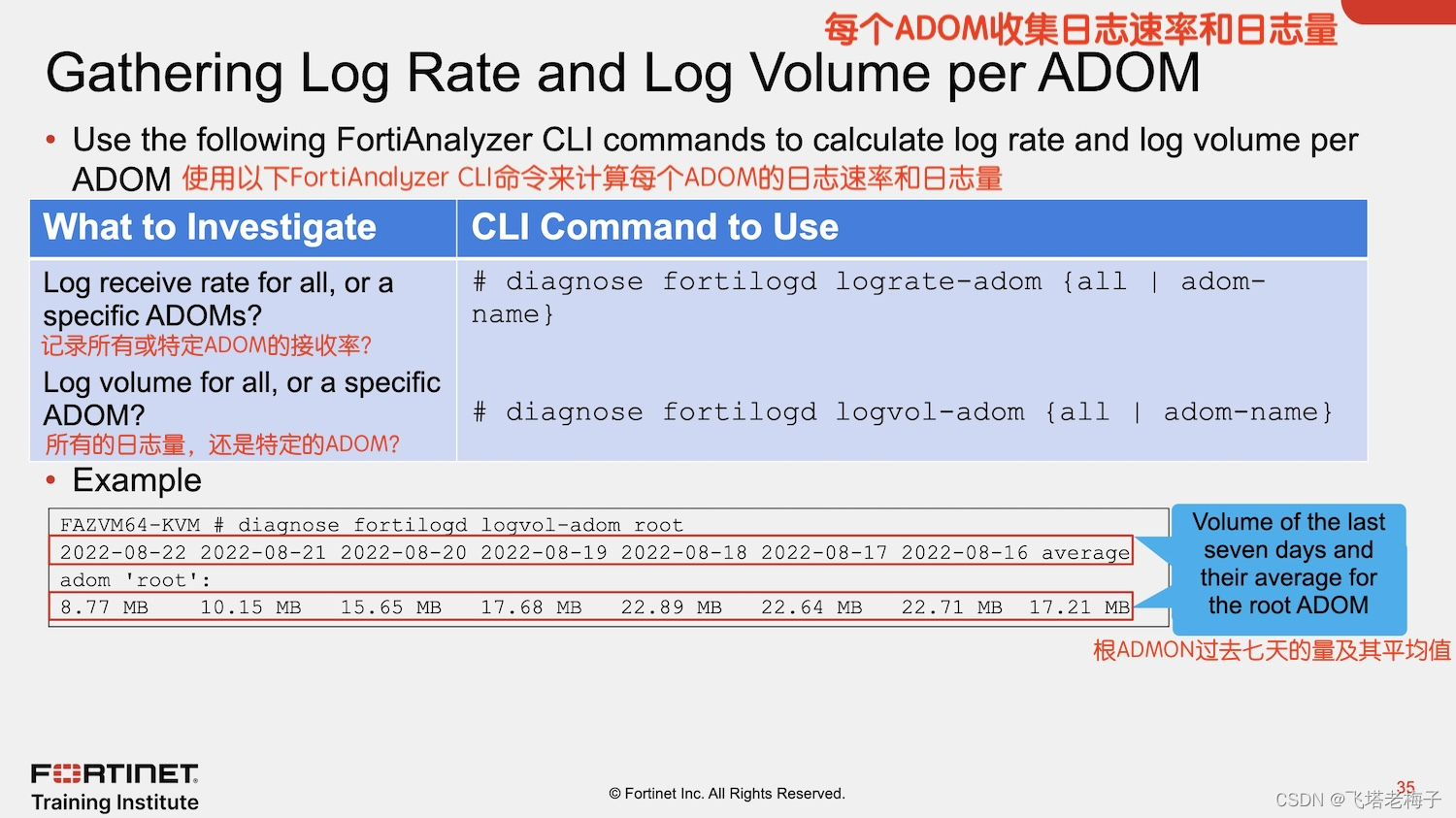 每个ADOM收集日志速率和日志量

Gathering Log Rate and Log Volume per ADOM

• Use the following FortiAnalyzer CLI commands to calculate log rate and log volume per ADOM 使用以下FortiAnalyzer CLI命令来计算每个ADOM的日志速率和日志量

| What to Investigate | CLI Command to Use |
|---|---|
| Log receive rate for all, or a specific ADOMs? 记录所有或特定ADOM的接收率? | # diagnose fortilogd lograte-adom {all \| adom-name} |
| Log volume for all, or a specific ADOM? 所有的日志量，还是特定的ADOM? | # diagnose fortilogd logvol-adom {all \| adom-name} |

• Example

FAZVM64-KVM # diagnose fortilogd logvol-adom root
2022-08-22 2022-08-21 2022-08-20 2022-08-19 2022-08-18 2022-08-17 2022-08-16 average
adom 'root':
8.77 MB 10.15 MB 15.65 MB 17.68 MB 22.89 MB 22.64 MB 22.71 MB 17.21 MB

Volume of the last seven days and their average for the root ADOM

根ADMON过去七天的量及其平均值

FORTINET Training Institute

© Fortinet Inc. All Rights Reserved.

35

CSDN @飞塔老梅子